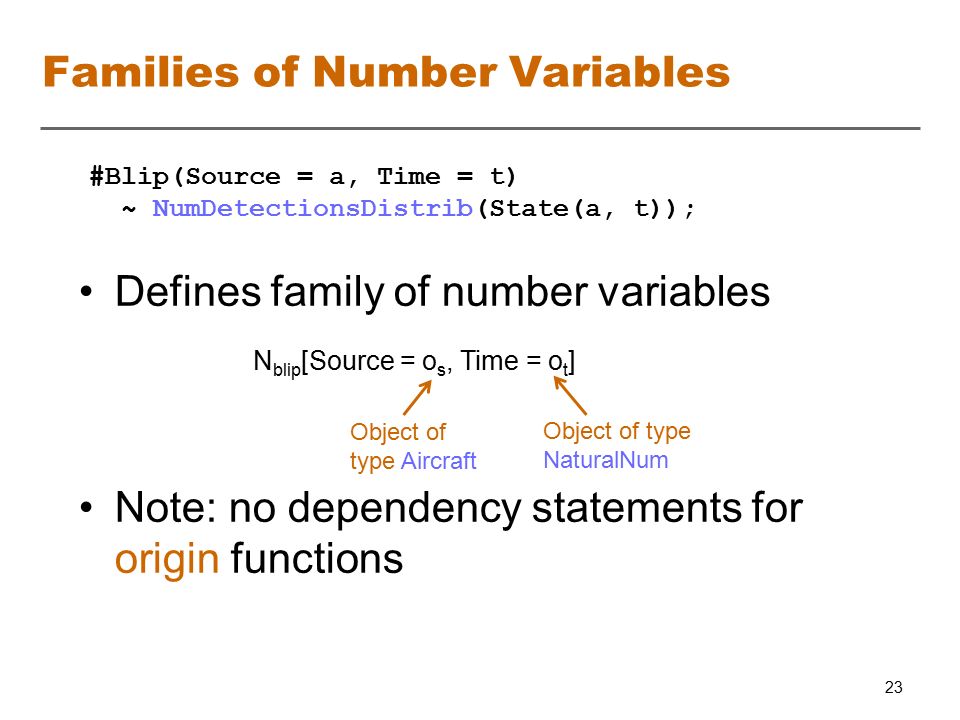 Families of Number Variables

#Blip(Source = a, Time = t)
~ NumDetectionsDistrib(State(a, t));

• Defines family of number variables

$N_{blip}$[Source = $o_s$, Time = $o_t$]

Object of type Aircraft

Object of type NaturalNum

• Note: no dependency statements for origin functions

23